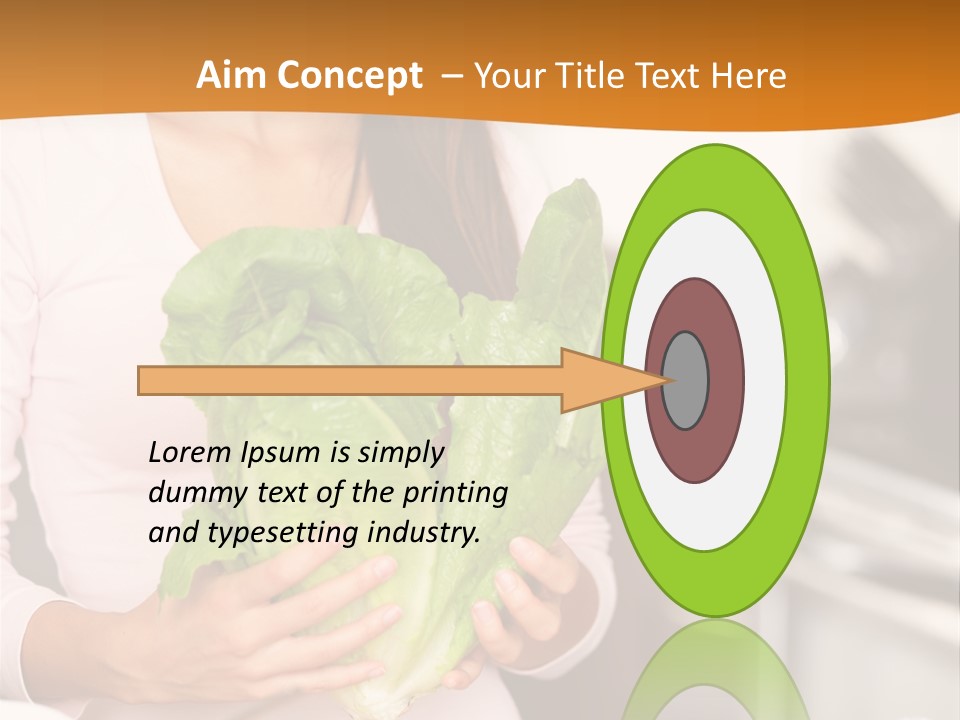 Aim Concept – Your Title Text Here

Lorem Ipsum is simply dummy text of the printing and typesetting industry.